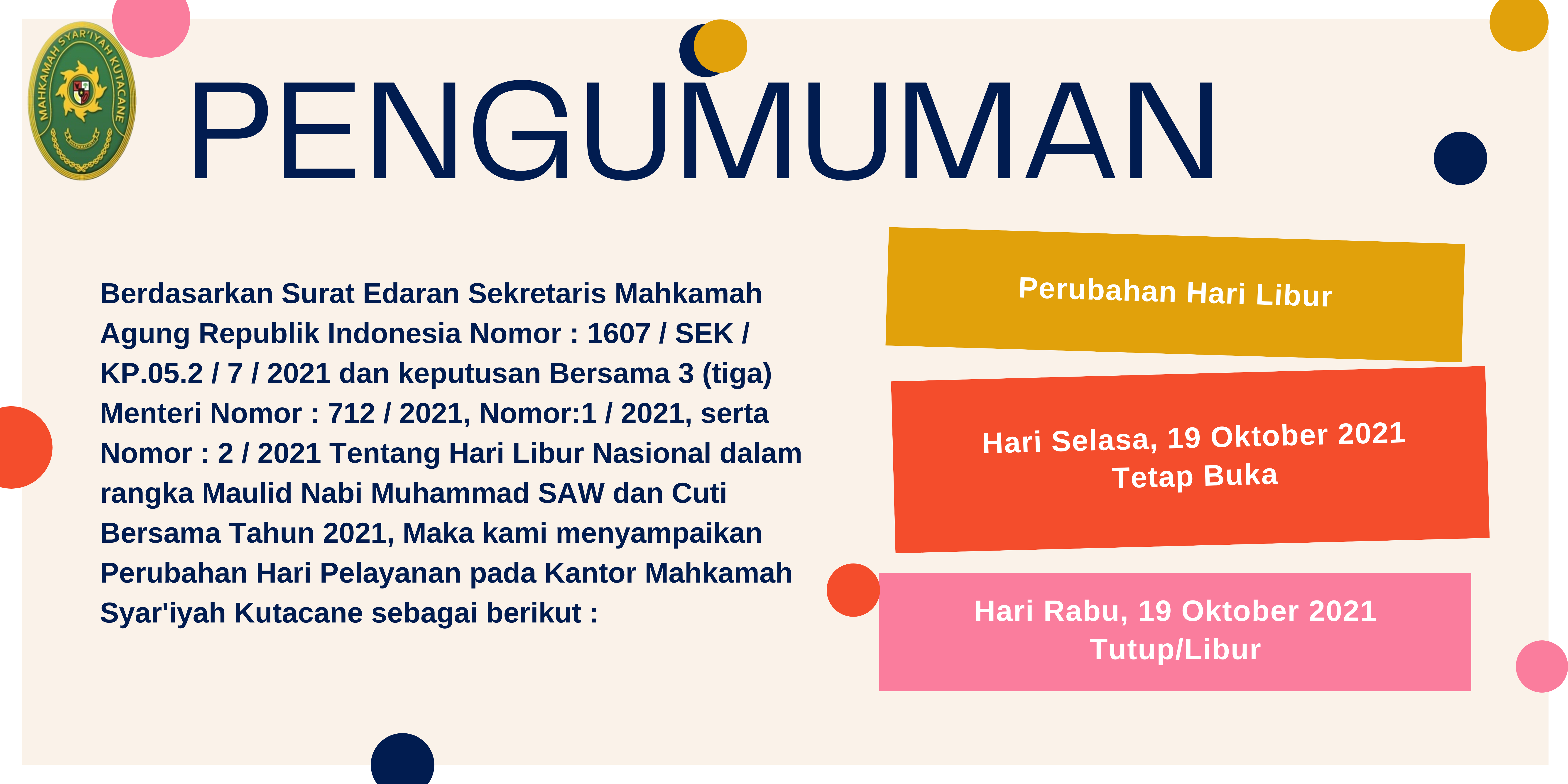 MAHKAMAH SYAR'IYAH KUTACANE

PENGUMUMAN

Berdasarkan Surat Edaran Sekretaris Mahkamah Agung Republik Indonesia Nomor : 1607 / SEK / KP.05.2 / 7 / 2021 dan keputusan Bersama 3 (tiga) Menteri Nomor : 712 / 2021, Nomor:1 / 2021, serta Nomor : 2 / 2021 Tentang Hari Libur Nasional dalam rangka Maulid Nabi Muhammad SAW dan Cuti Bersama Tahun 2021, Maka kami menyampaikan Perubahan Hari Pelayanan pada Kantor Mahkamah Syar'iyah Kutacane sebagai berikut :

Perubahan Hari Libur

Hari Selasa, 19 Oktober 2021
Tetap Buka

Hari Rabu, 19 Oktober 2021
Tutup/Libur